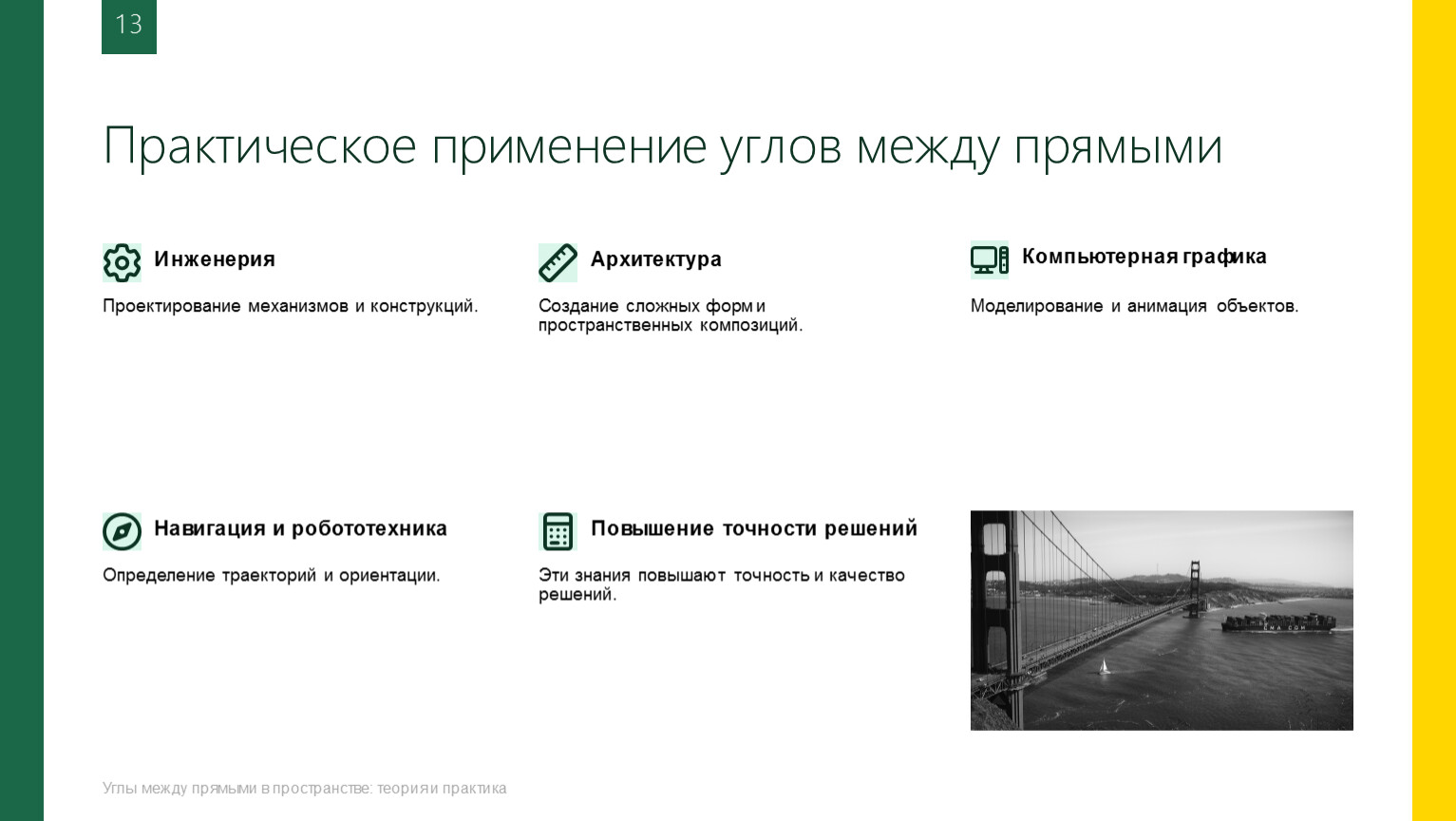 13

Практическое применение углов между прямыми

Инженерия

Проектирование механизмов и конструкций.

Архитектура

Создание сложных форм и пространственных композиций.

Компьютерная графика

Моделирование и анимация объектов.

Навигация и робототехника

Определение траекторий и ориентации.

Повышение точности решений

Эти знания повышают точность и качество решений.

CMA CGM

Углы между прямыми в пространстве: теория и практика